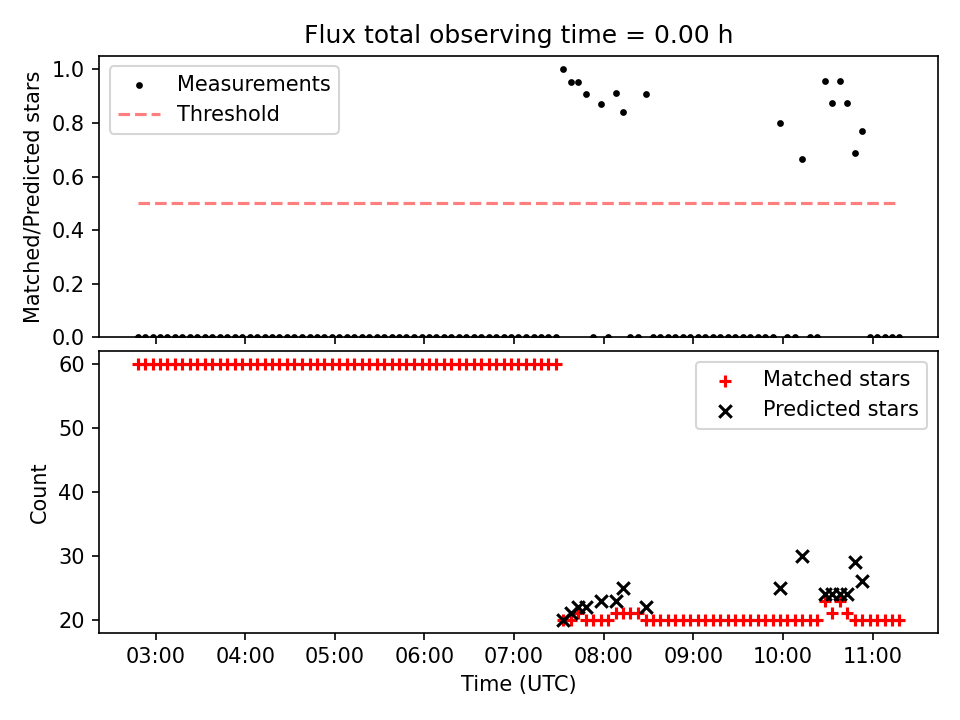 Flux total observing time = 0.00 h

Matched/Predicted stars

1.0
0.8
0.6
0.4
0.2
0.0

Measurements
Threshold

Count

60
50
40
30
20

Matched stars
Predicted stars

03:00 04:00 05:00 06:00 07:00 08:00 09:00 10:00 11:00

Time (UTC)